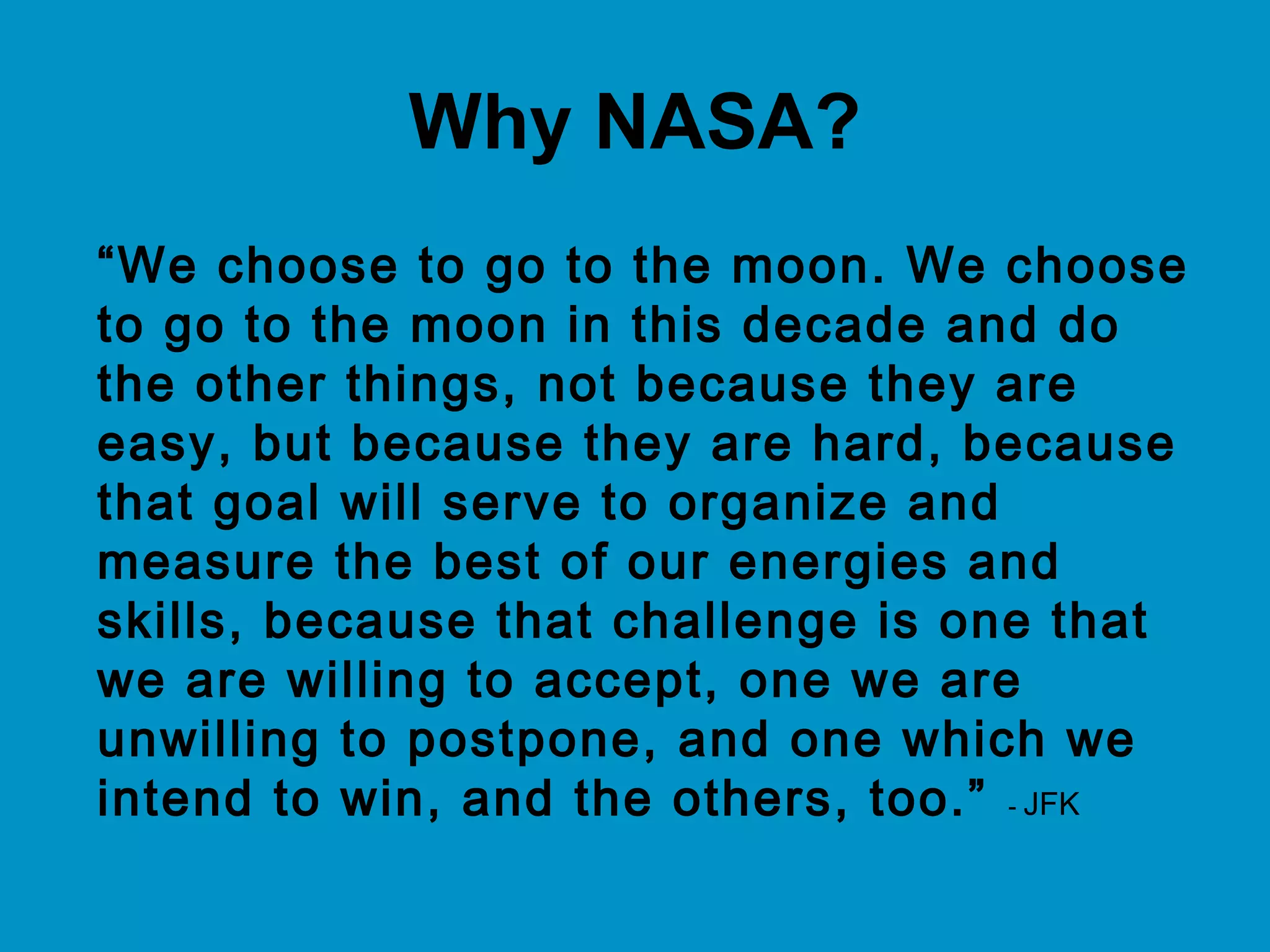 Why NASA?

“We choose to go to the moon. We choose to go to the moon in this decade and do the other things, not because they are easy, but because they are hard, because that goal will serve to organize and measure the best of our energies and skills, because that challenge is one that we are willing to accept, one we are unwilling to postpone, and one which we intend to win, and the others, too.” - JFK